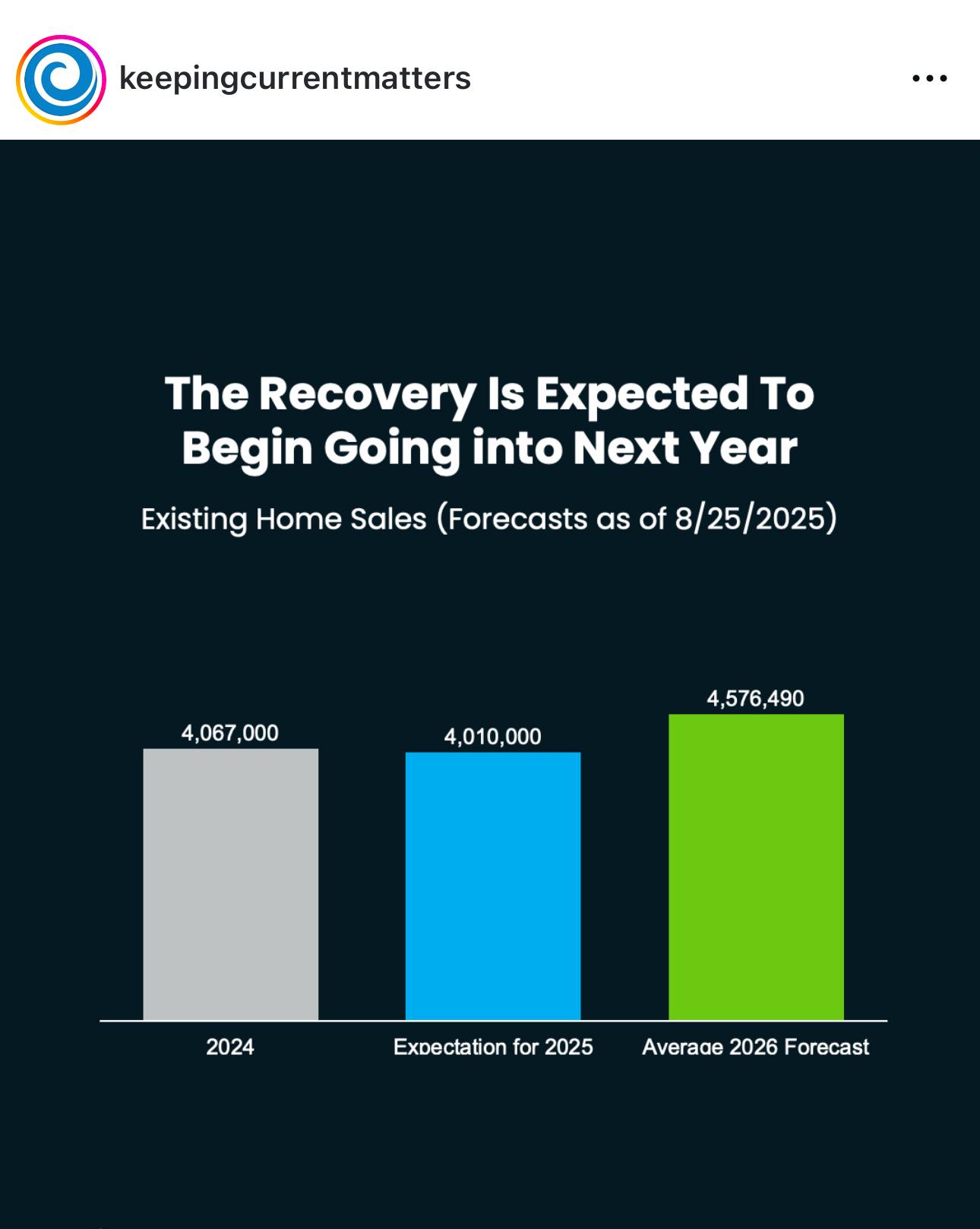 keepingcurrentmatters

The Recovery Is Expected To Begin Going into Next Year

Existing Home Sales (Forecasts as of 8/25/2025)

4,067,000
4,010,000
4,576,490

2024
Expectation for 2025
Average 2026 Forecast